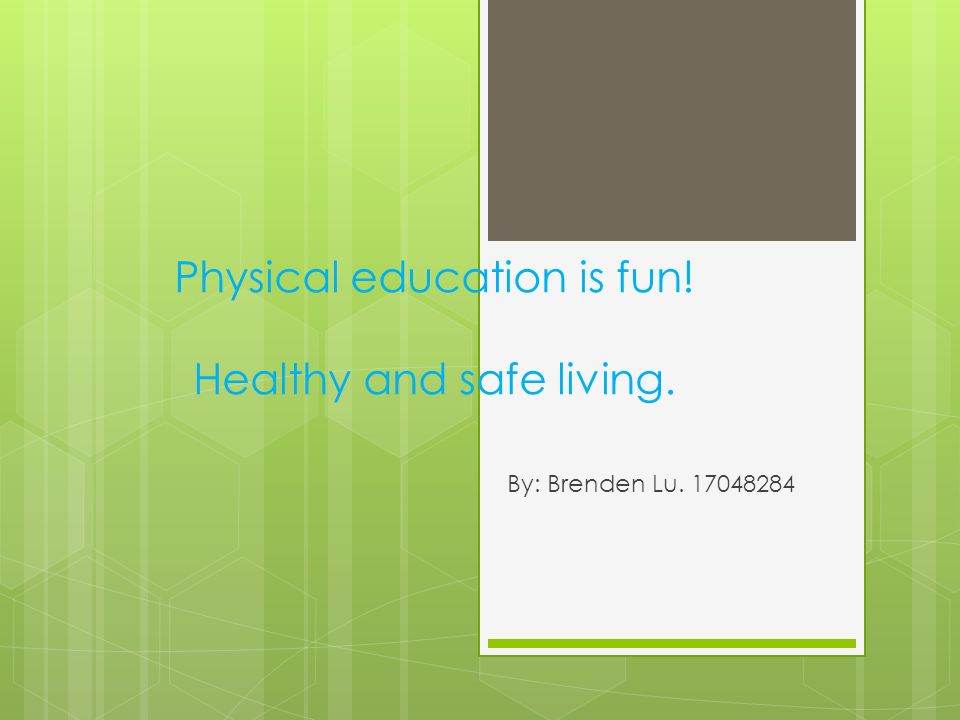 Physical education is fun!

Healthy and safe living.

By: Brenden Lu. 17048284